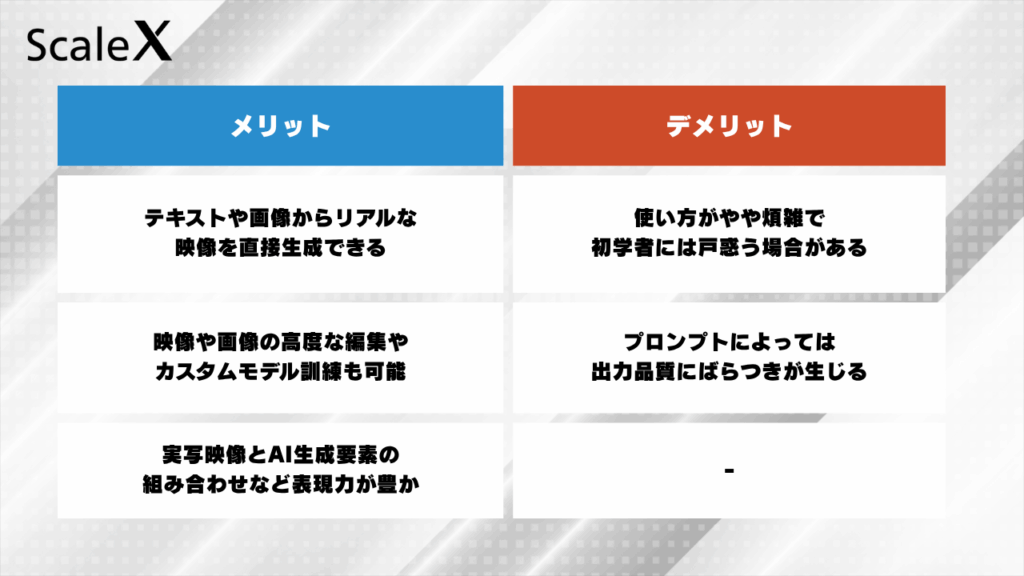 ScaleX

| メリット | デメリット |
|---|---|
| テキストや画像からリアルな映像を直接生成できる | 使い方がやや煩雑で初学者には戸惑う場合がある |
| 映像や画像の高度な編集やカスタムモデル訓練も可能 | プロンプトによっては出力品質にばらつきが生じる |
| 実写映像とAI生成要素の組み合わせなど表現力が豊か | - |